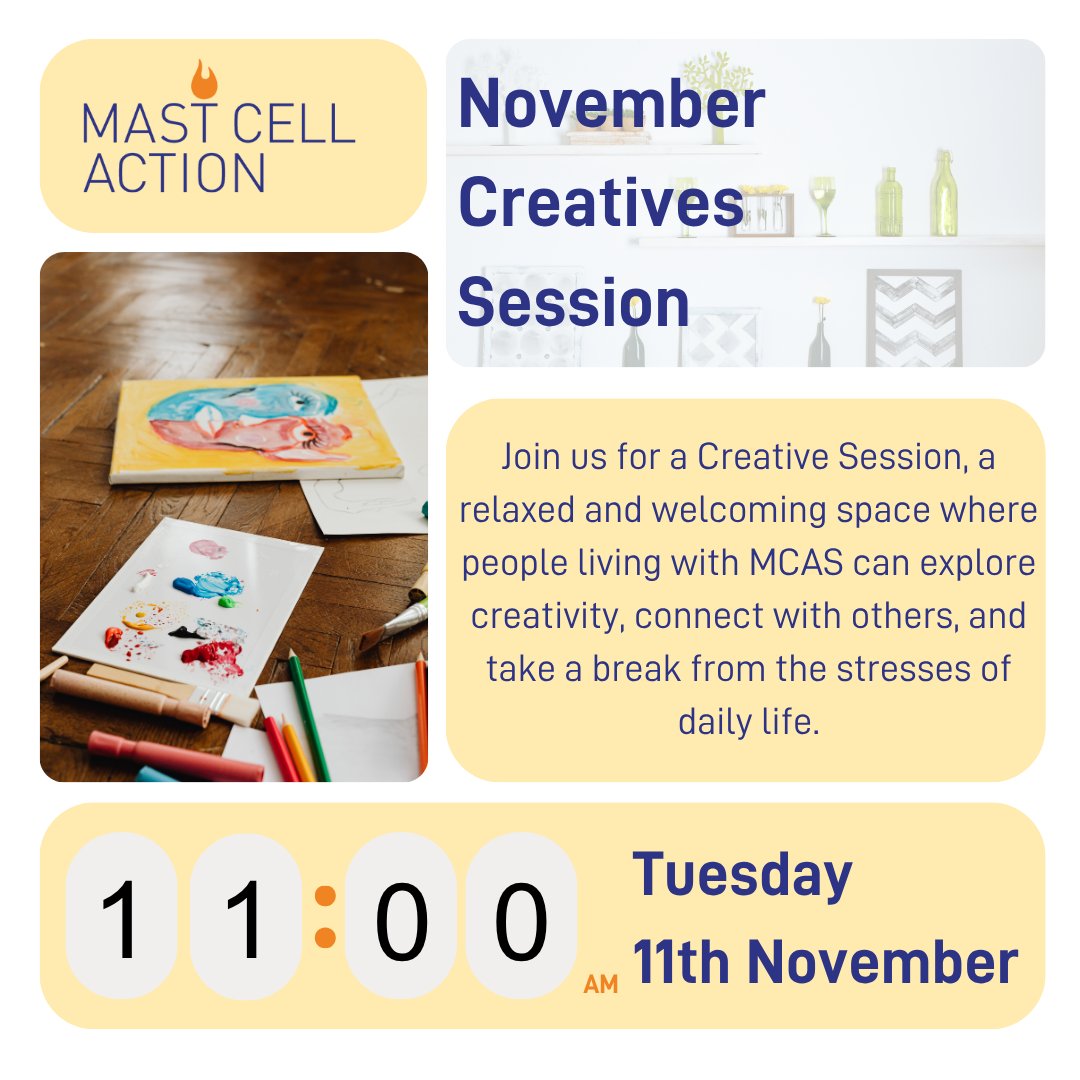 MAST CELL ACTION

November Creatives Session

Join us for a Creative Session, a relaxed and welcoming space where people living with MCAS can explore creativity, connect with others, and take a break from the stresses of daily life.

11:00 AM

Tuesday 11th November